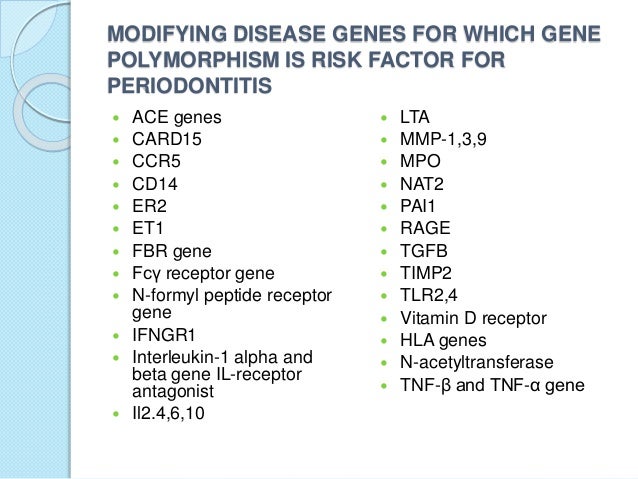 MODIFYING DISEASE GENES FOR WHICH GENE POLYMORPHISM IS RISK FACTOR FOR PERIODONTITIS

- ACE genes
- CARD15
- CCR5
- CD14
- ER2
- ET1
- FBR gene
- Fcγ receptor gene
- N-formyl peptide receptor gene
- IFNGR1
- Interleukin-1 alpha and beta gene IL-receptor antagonist
- Il2.4,6,10

- LTA
- MMP-1,3,9
- MPO
- NAT2
- PAI1
- RAGE
- TGFB
- TIMP2
- TLR2,4
- Vitamin D receptor
- HLA genes
- N-acetyltransferase
- TNF-β and TNF-α gene